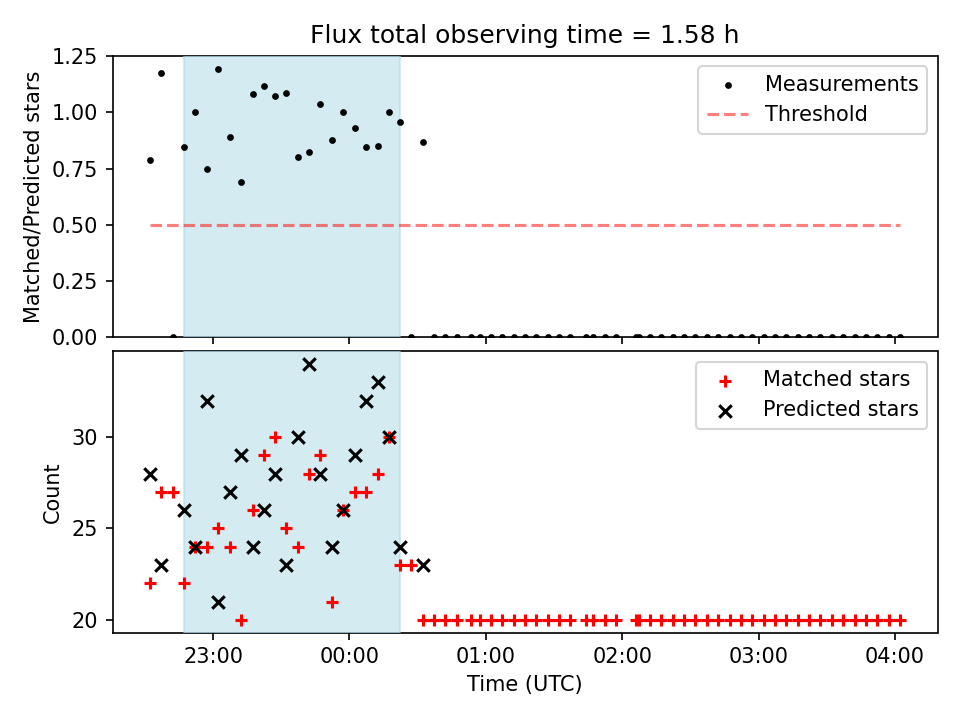 Flux total observing time = 1.58 h

Matched/Predicted stars

1.25
1.00
0.75
0.50
0.25
0.00

Measurements
Threshold

Count

30
25
20

Matched stars
Predicted stars

23:00
00:00
01:00
02:00
03:00
04:00

Time (UTC)